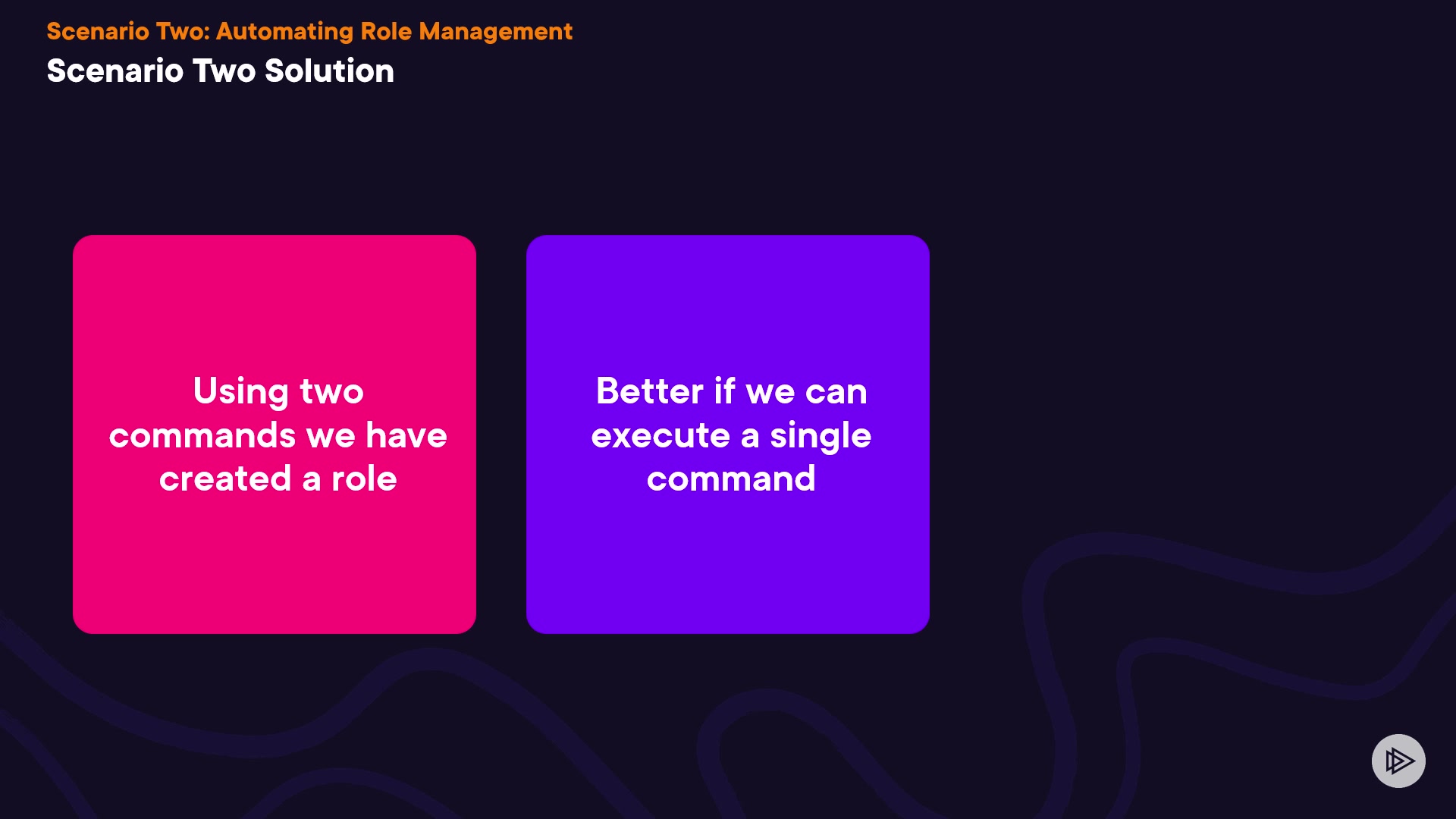 Scenario Two: Automating Role Management

Scenario Two Solution

Using two commands we have created a role

Better if we can execute a single command